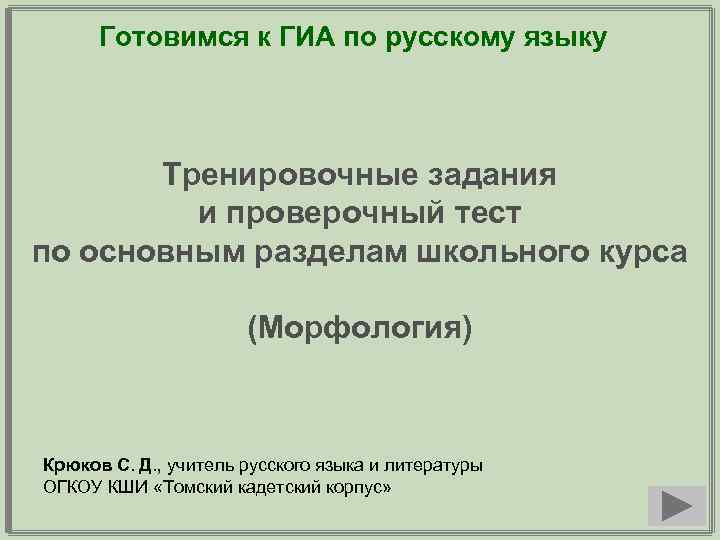 Готовимся к ГИА по русскому языку

Тренировочные задания и проверочный тест по основным разделам школьного курса

(Морфология)

Крюков С. Д., учитель русского языка и литературы
ОГКОУ КШИ «Томский кадетский корпус»